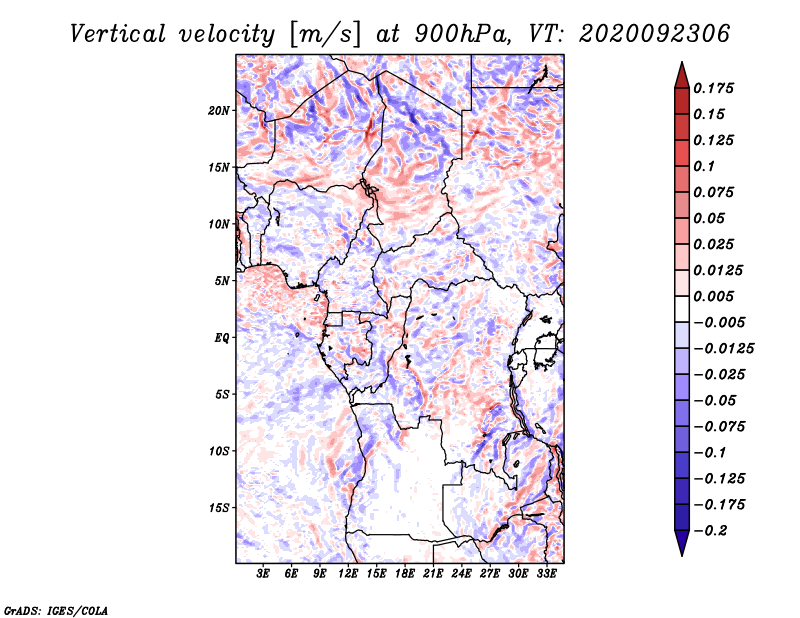 Vertical velocity [m/s] at 900hPa, VT: 2020092306

20N
15N
10N
5N
EQ
5S
10S
15S

3E 6E 9E 12E 15E 18E 21E 24E 27E 30E 33E

0.175
0.15
0.125
0.1
0.075
0.05
0.025
0.0125
0.005
−0.005
−0.0125
−0.025
−0.05
−0.075
−0.1
−0.125
−0.175
−0.2

GrADS: IGES/COLA